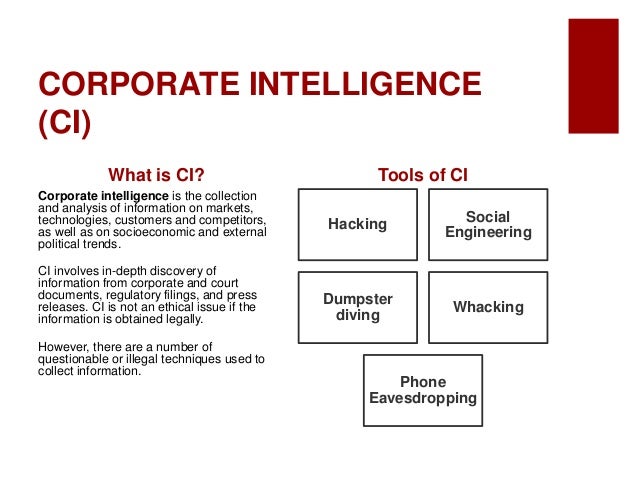 CORPORATE INTELLIGENCE (CI)

What is CI?

Corporate intelligence is the collection and analysis of information on markets, technologies, customers and competitors, as well as on socioeconomic and external political trends.

CI involves in-depth discovery of information from corporate and court documents, regulatory filings, and press releases. CI is not an ethical issue if the information is obtained legally.

However, there are a number of questionable or illegal techniques used to collect information.

Tools of CI

Hacking

Social Engineering

Dumpster diving

Whacking

Phone Eavesdropping